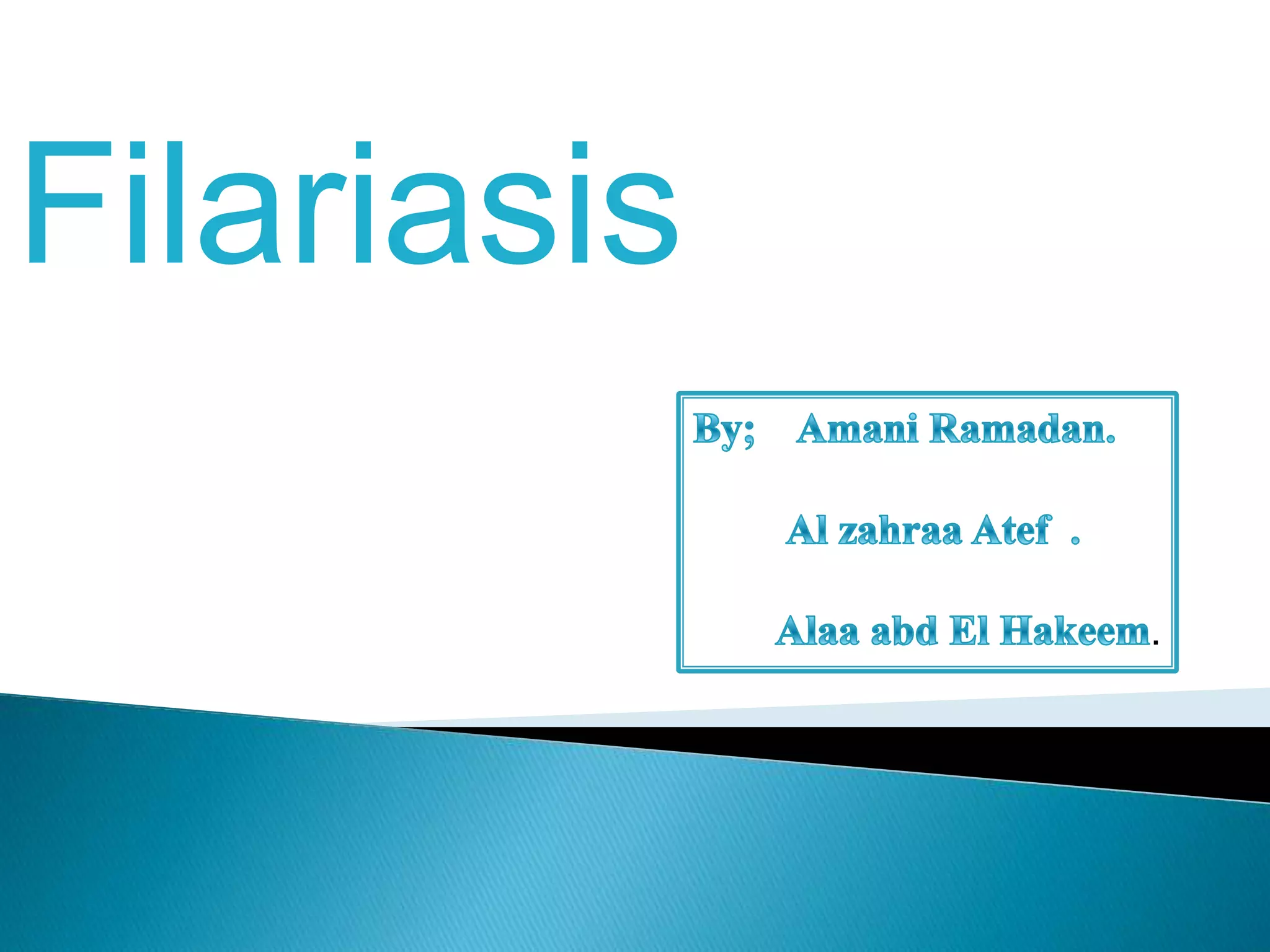 Filariasis

By; Amani Ramadan.

Al zahraa Atef .

Alaa abd El Hakeem.